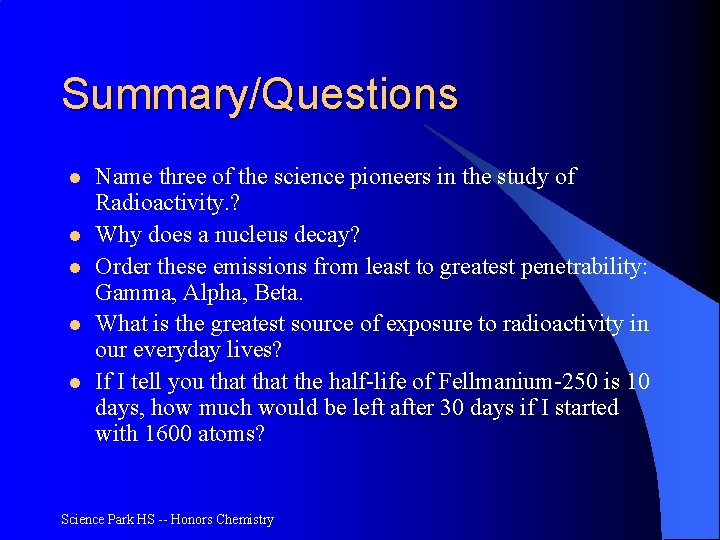 Summary/Questions

- Name three of the science pioneers in the study of Radioactivity.?
- Why does a nucleus decay?
- Order these emissions from least to greatest penetrability: Gamma, Alpha, Beta.
- What is the greatest source of exposure to radioactivity in our everyday lives?
- If I tell you that that the half-life of Fellmanium-250 is 10 days, how much would be left after 30 days if I started with 1600 atoms?

Science Park HS -- Honors Chemistry